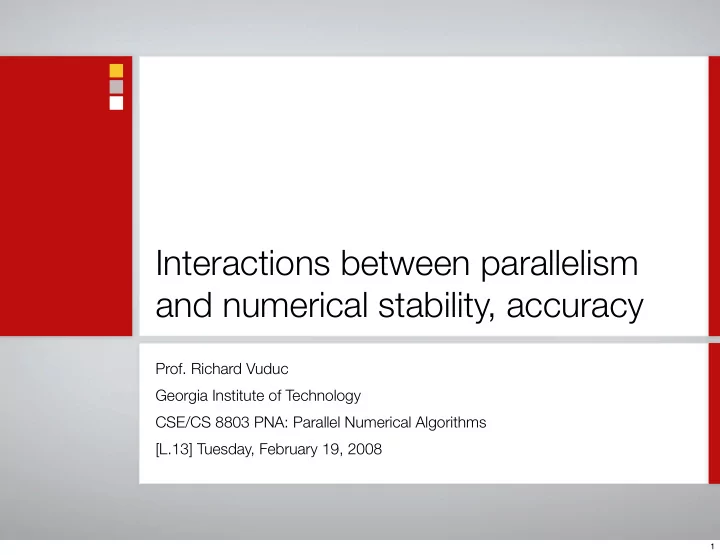 Interactions between parallelism and numerical stability, accuracy

Prof. Richard Vuduc

Georgia Institute of Technology

CSE/CS 8803 PNA: Parallel Numerical Algorithms

[L.13] Tuesday, February 19, 2008

1